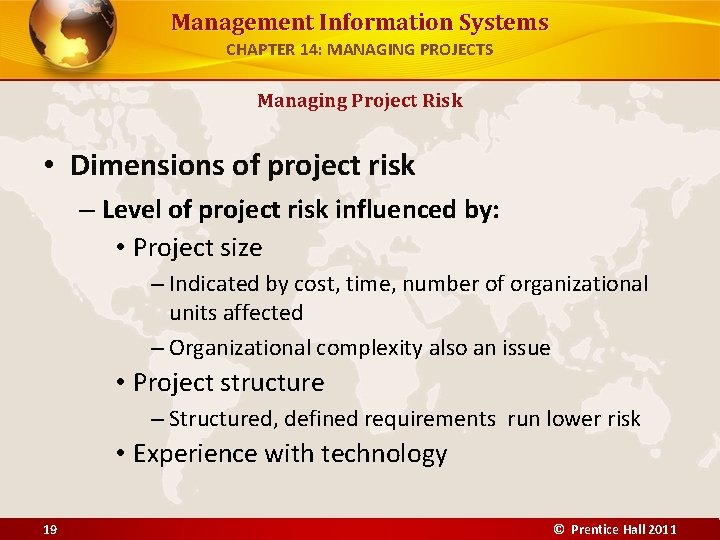 Management Information Systems
CHAPTER 14: MANAGING PROJECTS

Managing Project Risk

• Dimensions of project risk
– Level of project risk influenced by:
• Project size
– Indicated by cost, time, number of organizational units affected
– Organizational complexity also an issue
• Project structure
– Structured, defined requirements run lower risk
• Experience with technology

19

© Prentice Hall 2011